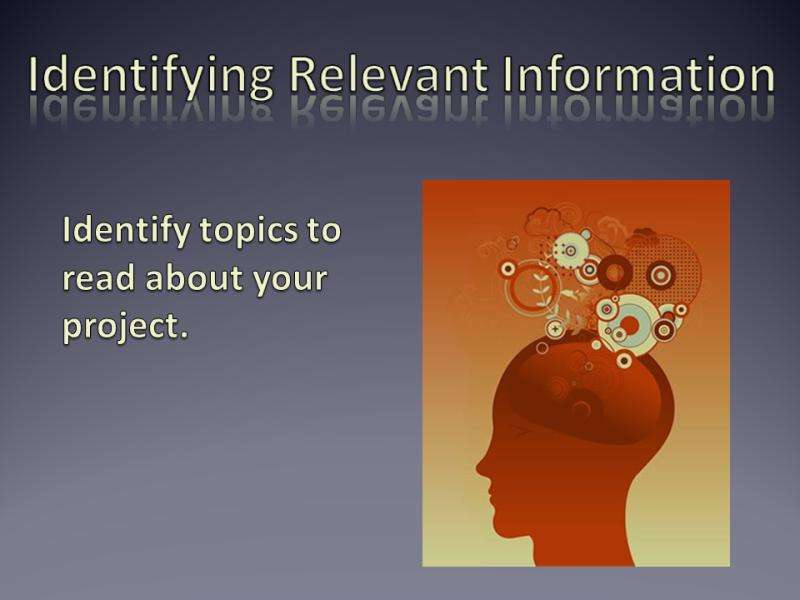 Identifying Relevant Information

Identify topics to read about your project.